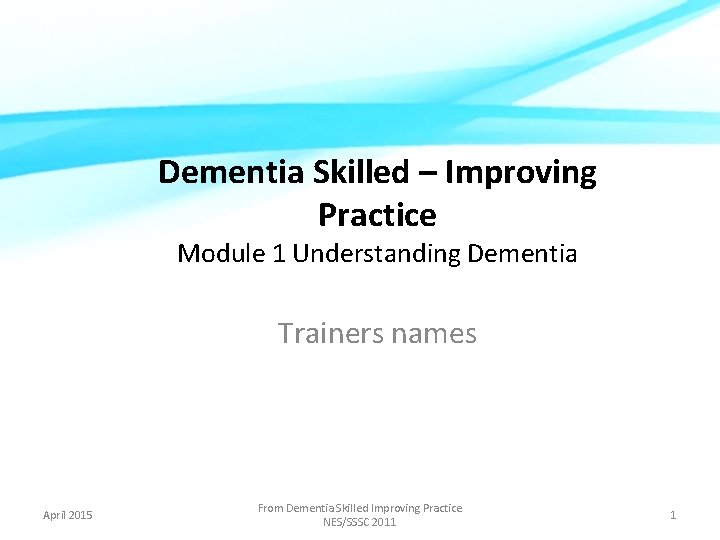 Dementia Skilled – Improving Practice

Module 1 Understanding Dementia

Trainers names

April 2015

From Dementia Skilled Improving Practice
NES/SSSC 2011

1